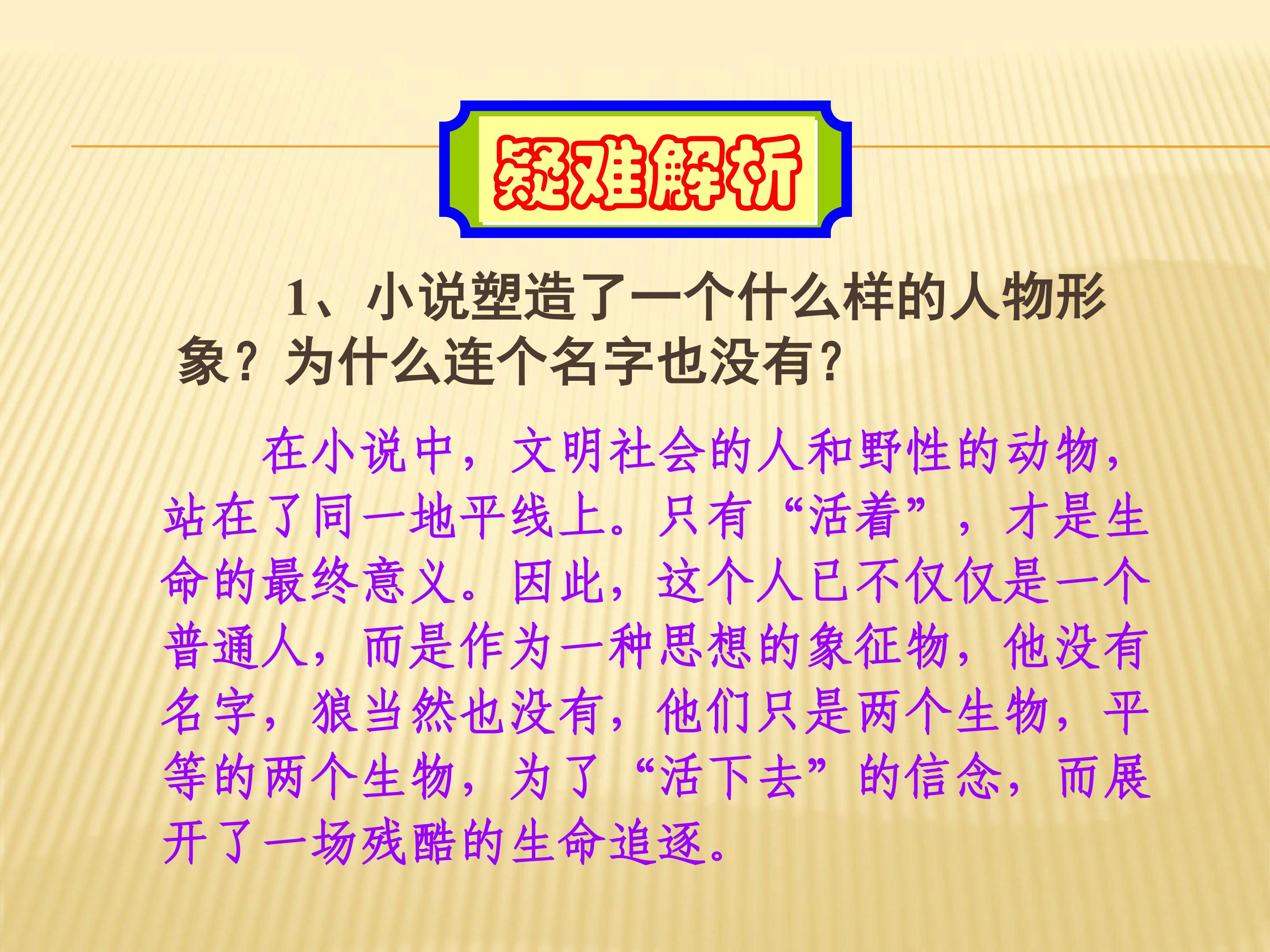 疑难解析

1、小说塑造了一个什么样的人物形象？为什么连个名字也没有？

在小说中，文明社会的人和野性的动物，站在了同一地平线上。只有“活着”，才是生命的最终意义。因此，这个人已不仅仅是一个普通人，而是作为一种思想的象征物，他没有名字，狼当然也没有，他们只是两个生物，平等的两个生物，为了“活下去”的信念，而展开了一场残酷的生命追逐。